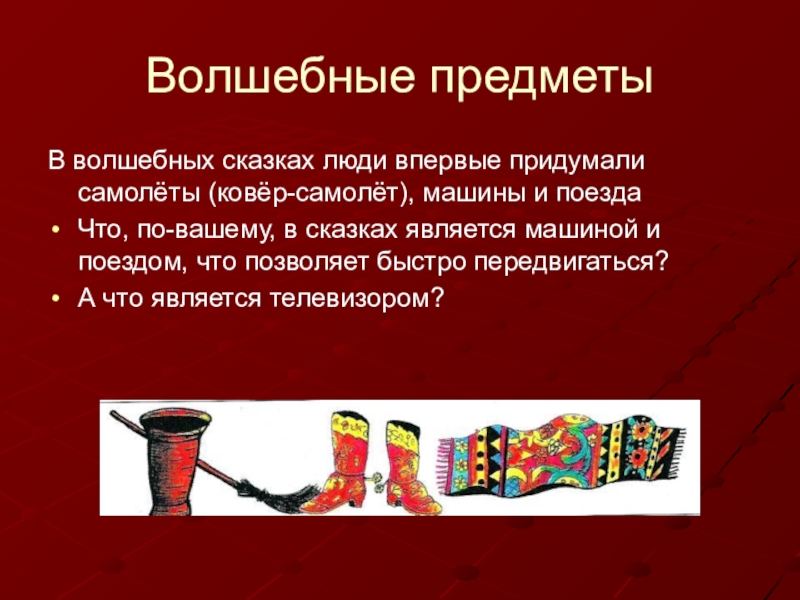 Волшебные предметы

В волшебных сказках люди впервые придумали самолёты (ковёр-самолёт), машины и поезда

• Что, по-вашему, в сказках является машиной и поездом, что позволяет быстро передвигаться?
• А что является телевизором?